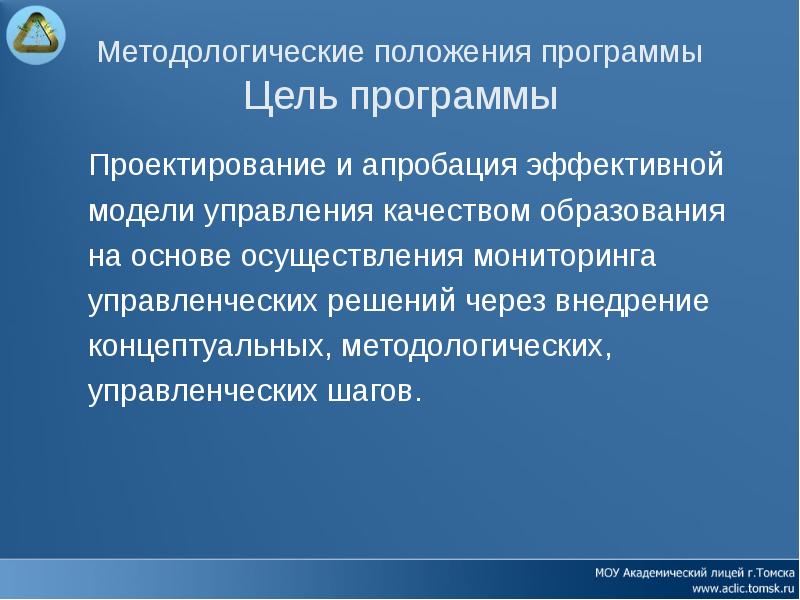 Методологические положения программы
Цель программы

Проектирование и апробация эффективной модели управления качеством образования на основе осуществления мониторинга управленческих решений через внедрение концептуальных, методологических, управленческих шагов.

МОУ Академический лицей г.Томска
www.aclic.tomsk.ru